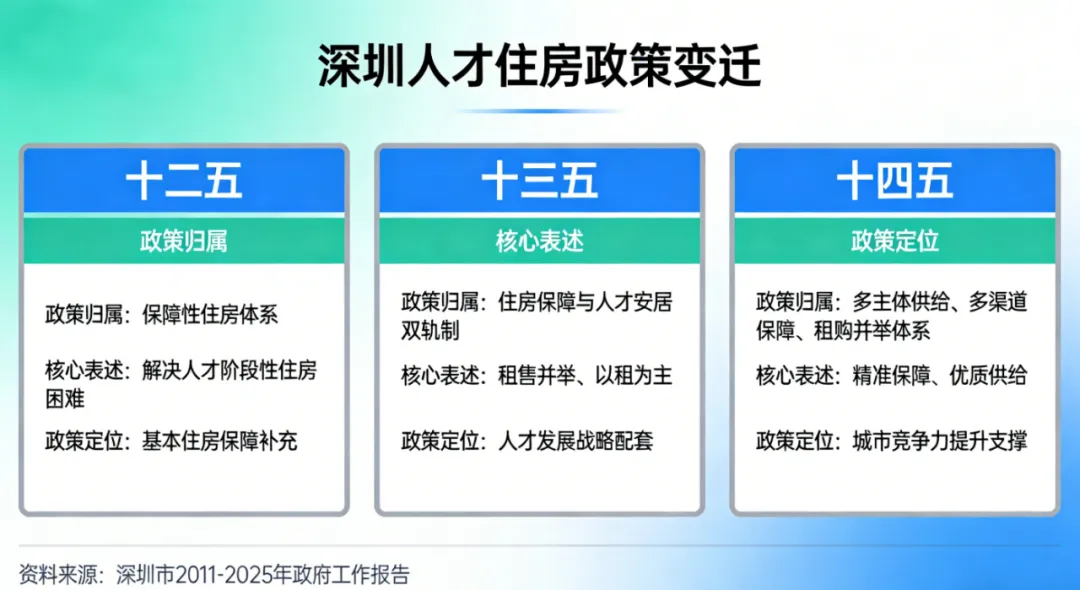 深圳人才住房政策变迁

十二五

政策归属

政策归属：保障性住房体系

核心表述：解决人才阶段性住房困难

政策定位：基本住房保障补充

十三五

核心表述

政策归属：住房保障与人才安居双轨制

核心表述：租售并举、以租为主

政策定位：人才发展战略配套

十四五

政策定位

政策归属：多主体供给、多渠道保障、租购并举体系

核心表述：精准保障、优质供给

政策定位：城市竞争力提升支撑

资料来源：深圳市2011-2025年政府工作报告